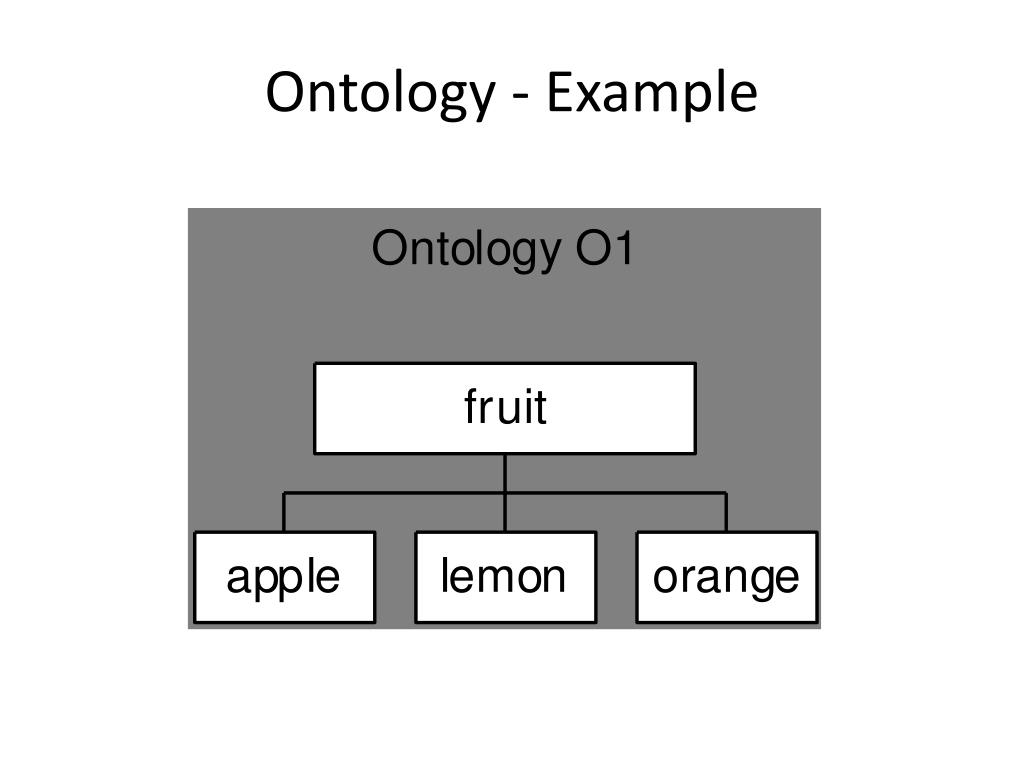 Ontology - Example

Ontology O1

fruit

apple

lemon

orange